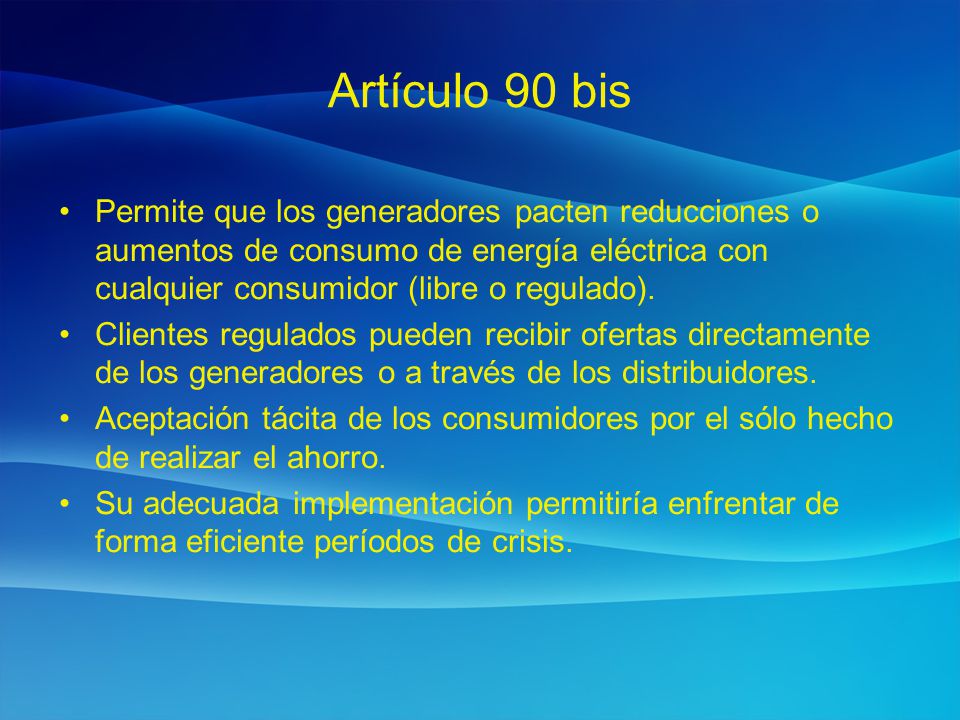 Artículo 90 bis

• Permite que los generadores pacten reducciones o aumentos de consumo de energía eléctrica con cualquier consumidor (libre o regulado).
• Clientes regulados pueden recibir ofertas directamente de los generadores o a través de los distribuidores.
• Aceptación tácita de los consumidores por el sólo hecho de realizar el ahorro.
• Su adecuada implementación permitiría enfrentar de forma eficiente períodos de crisis.